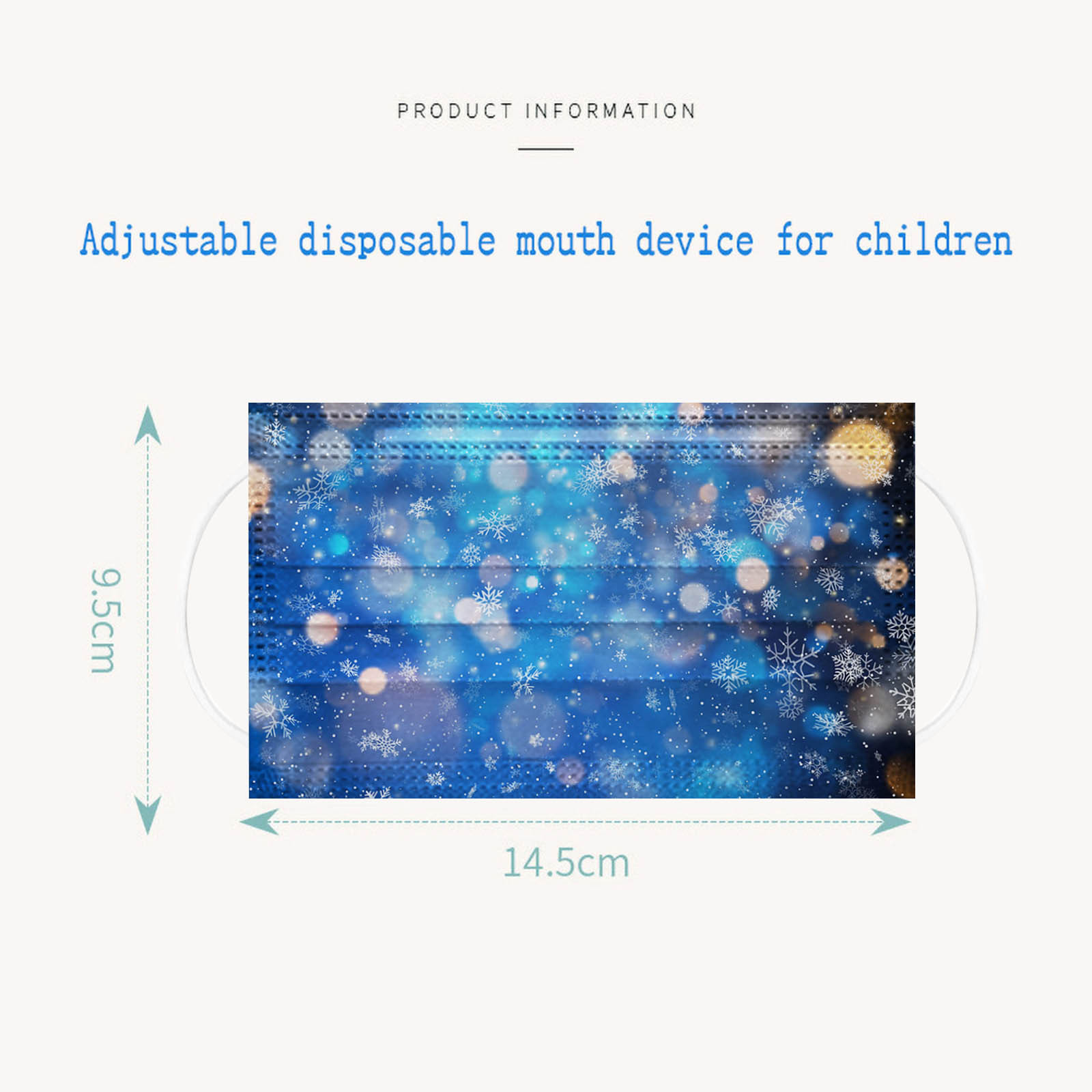 PRODUCT INFORMATION

Adjustable disposable mouth device for children

9.5cm

14.5cm